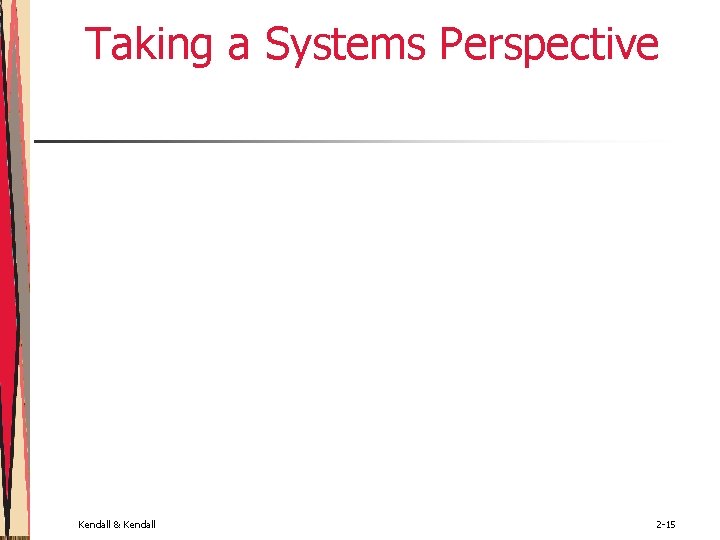 Taking a Systems Perspective

Kendall & Kendall

2-15